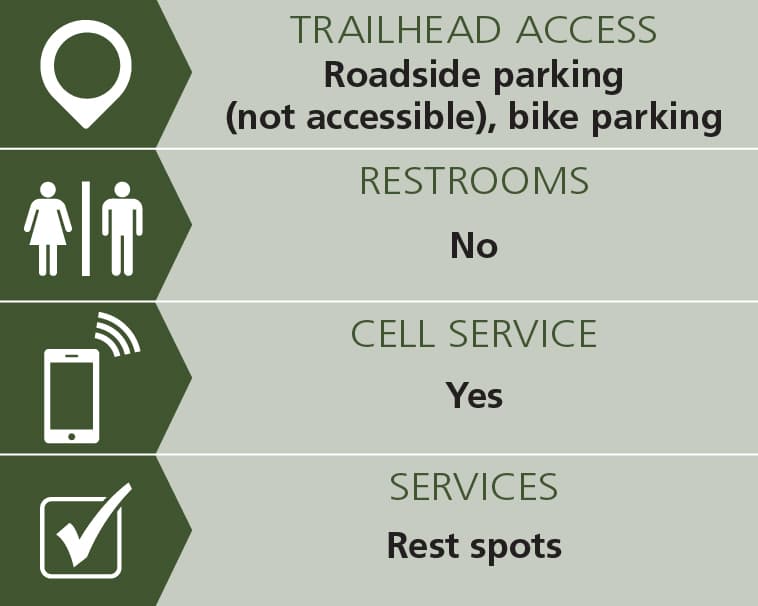 TRAILHEAD ACCESS
Roadside parking (not accessible), bike parking

RESTROOMS
No

CELL SERVICE
Yes

SERVICES
Rest spots